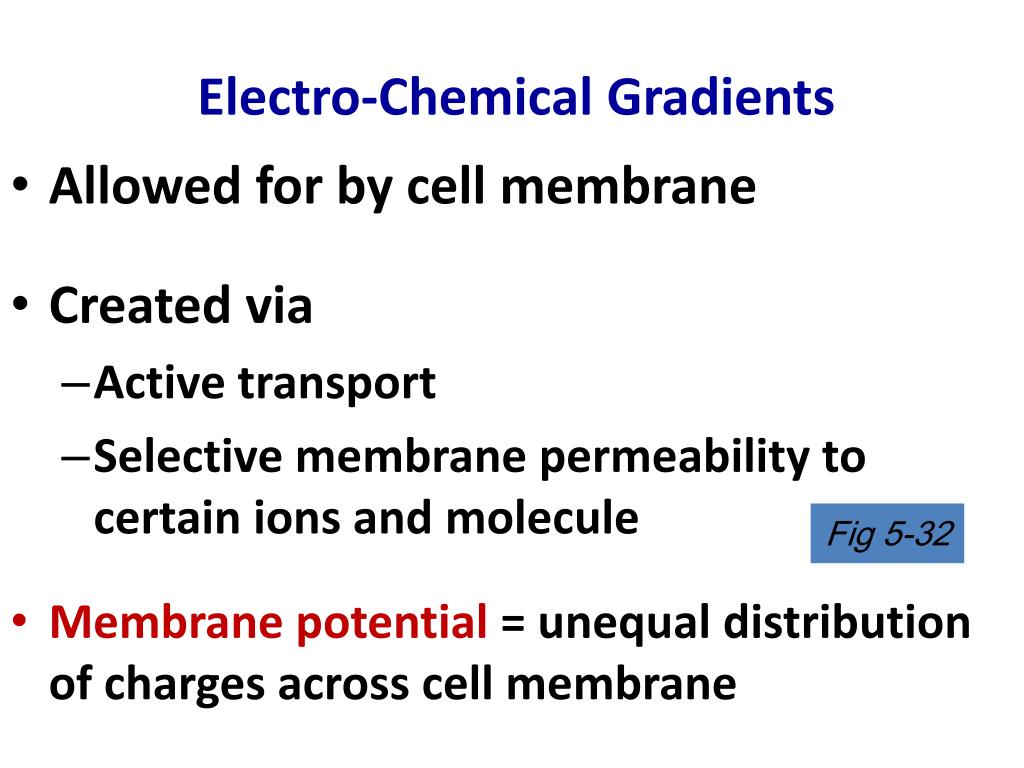 Electro-Chemical Gradients

• Allowed for by cell membrane

• Created via
– Active transport
– Selective membrane permeability to certain ions and molecule

Fig 5-32

• Membrane potential = unequal distribution of charges across cell membrane